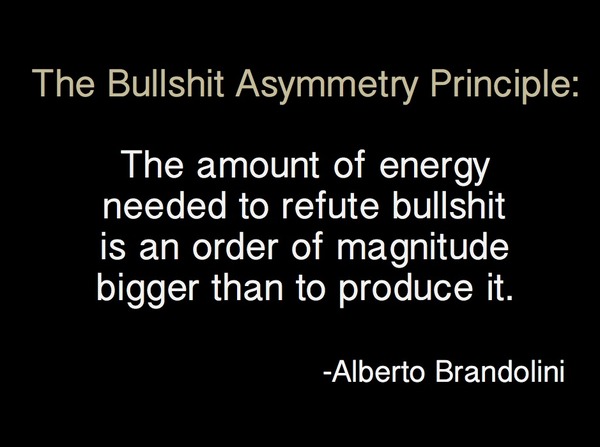 The Bullshit Asymmetry Principle:

The amount of energy needed to refute bullshit is an order of magnitude bigger than to produce it.

-Alberto Brandolini